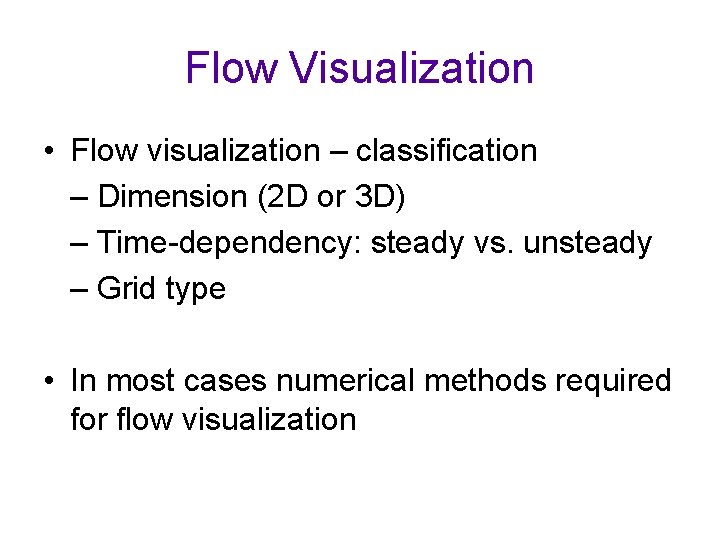 Flow Visualization

• Flow visualization – classification
– Dimension (2D or 3D)
– Time-dependency: steady vs. unsteady
– Grid type

• In most cases numerical methods required for flow visualization